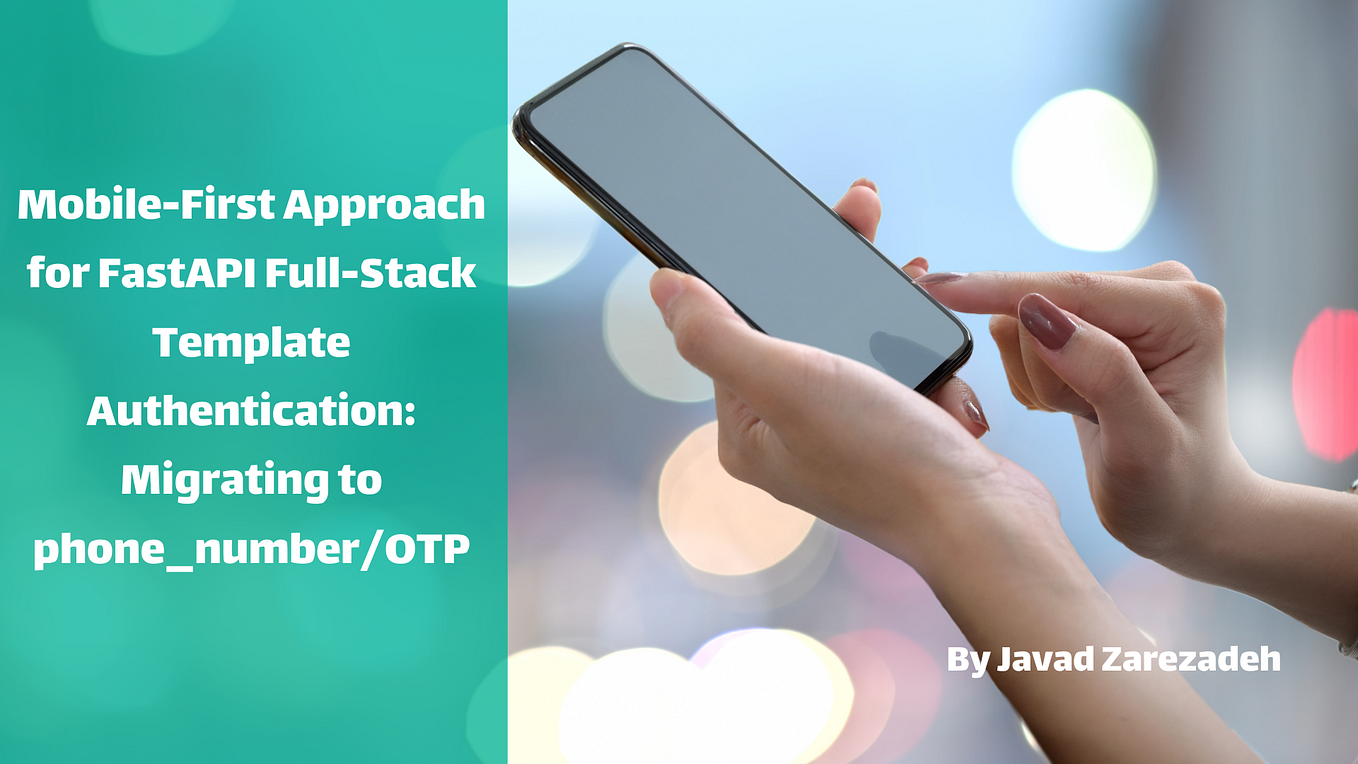 Mobile-First Approach for FastAPI Full-Stack Template Authentication: Migrating to phone_number/OTP

By Javad Zarezadeh